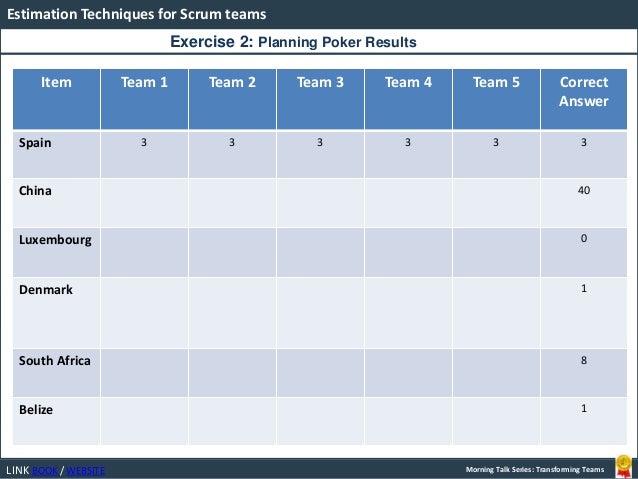 Estimation Techniques for Scrum teams

Exercise 2: Planning Poker Results

| Item | Team 1 | Team 2 | Team 3 | Team 4 | Team 5 | Correct Answer |
|---|---|---|---|---|---|---|
| Spain | 3 | 3 | 3 | 3 | 3 | 3 |
| China | | | | | | 40 |
| Luxembourg | | | | | | 0 |
| Denmark | | | | | | 1 |
| South Africa | | | | | | 8 |
| Belize | | | | | | 1 |

LINK BOOK / WEBSITE

Morning Talk Series: Transforming Teams